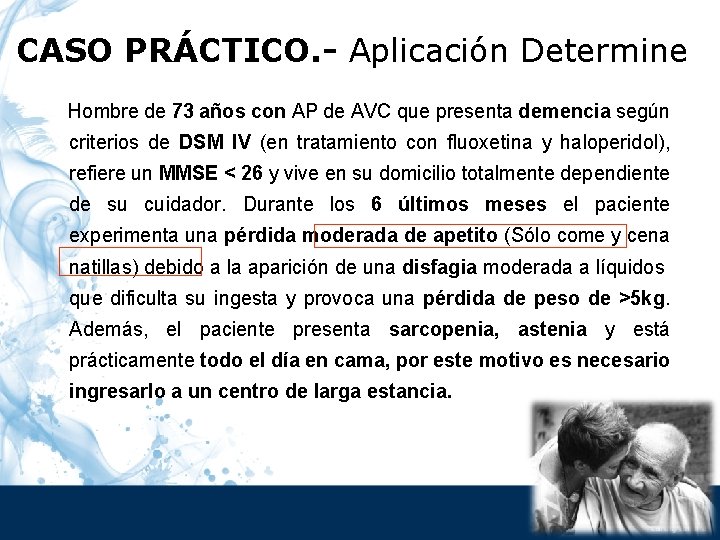 CASO PRÁCTICO.- Aplicación Determine

Hombre de 73 años con AP de AVC que presenta demencia según criterios de DSM IV (en tratamiento con fluoxetina y haloperidol), refiere un MMSE < 26 y vive en su domicilio totalmente dependiente de su cuidador. Durante los 6 últimos meses el paciente experimenta una pérdida moderada de apetito (Sólo come y cena natillas) debido a la aparición de una disfagia moderada a líquidos que dificulta su ingesta y provoca una pérdida de peso de >5kg. Además, el paciente presenta sarcopenia, astenia y está prácticamente todo el día en cama, por este motivo es necesario ingresarlo a un centro de larga estancia.